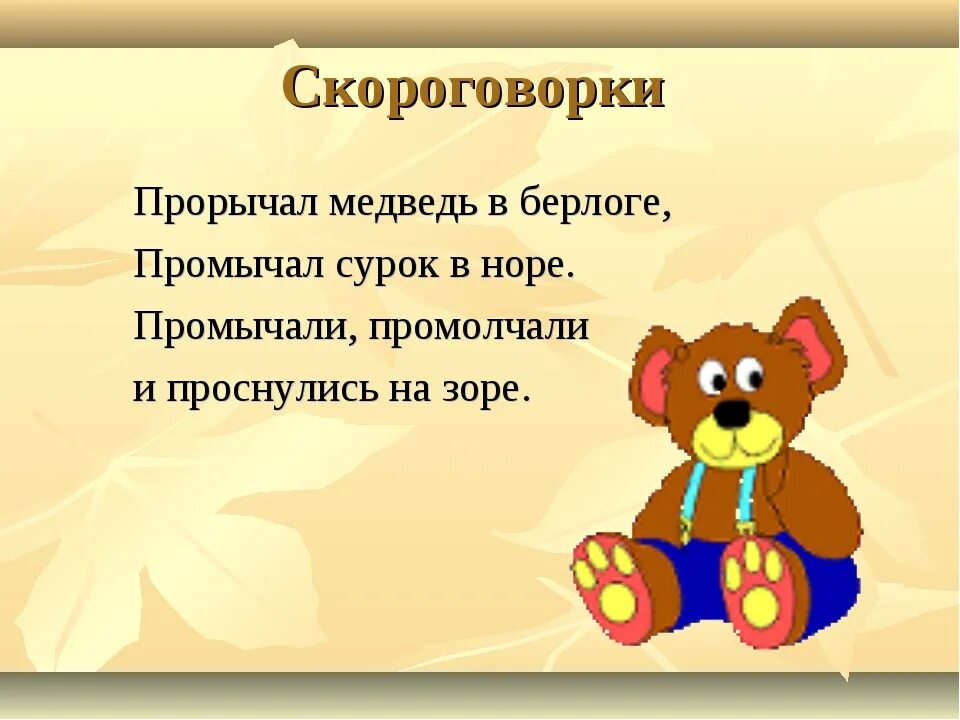 Скороговорки

Прорычал медведь в берлоге,
Промычал сурок в норе.
Промычали, промолчали
и проснулись на зоре.